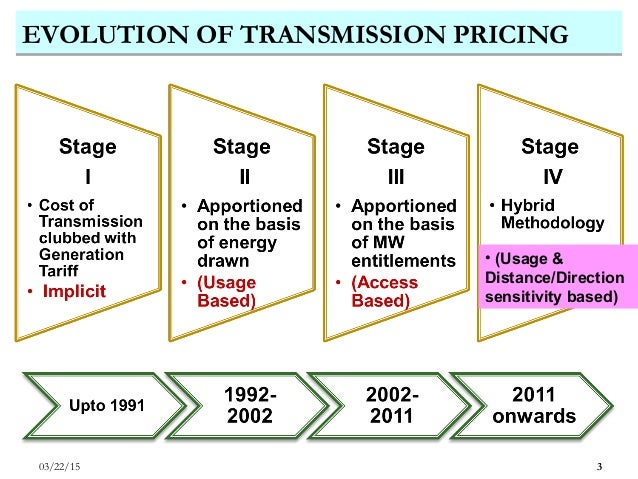 EVOLUTION OF TRANSMISSION PRICING

Stage I

• Cost of Transmission clubbed with Generation Tariff
• Implicit

Stage II

• Apportioned on the basis of energy drawn
• (Usage Based)

Stage III

• Apportioned on the basis of MW entitlements
• (Access Based)

Stage IV

• Hybrid Methodology
• (Usage & Distance/Direction sensitivity based)

Upto 1991

1992-2002

2002-2011

2011 onwards

03/22/15

3